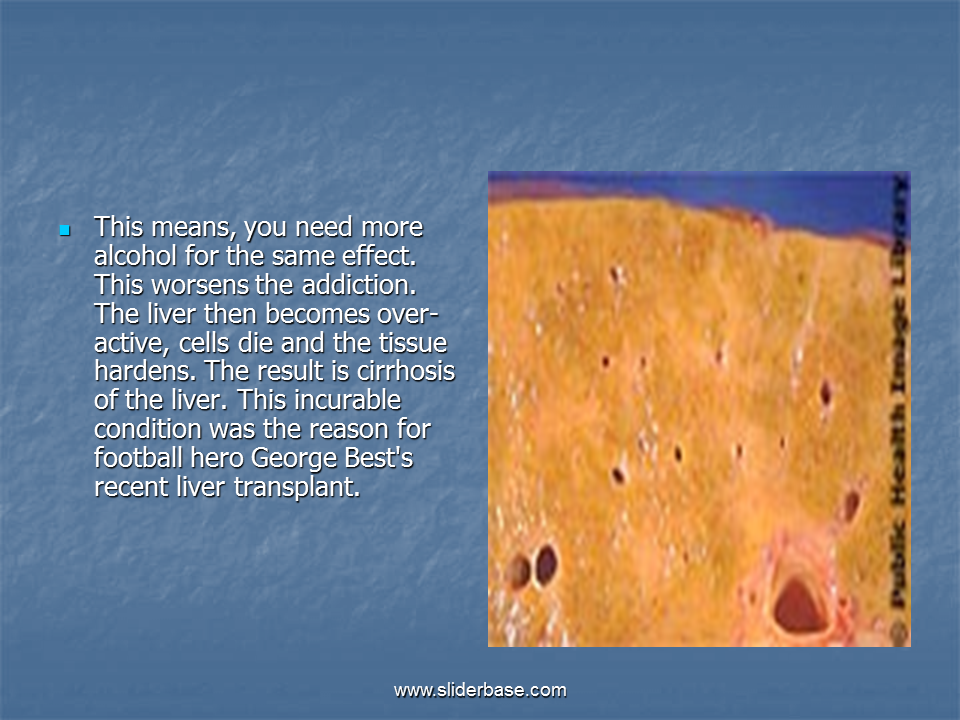 This means, you need more alcohol for the same effect. This worsens the addiction. The liver then becomes over-active, cells die and the tissue hardens. The result is cirrhosis of the liver. This incurable condition was the reason for football hero George Best's recent liver transplant.

© Public Health Image Library

www.sliderbase.com